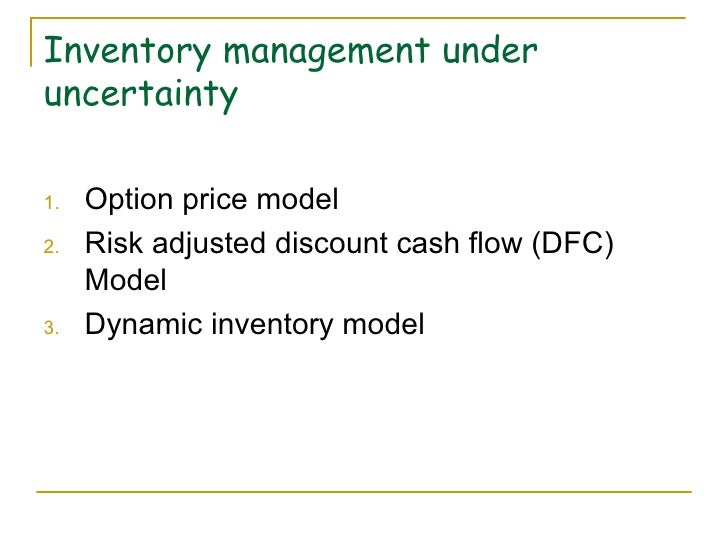 Inventory management under uncertainty

1. Option price model
2. Risk adjusted discount cash flow (DFC) Model
3. Dynamic inventory model